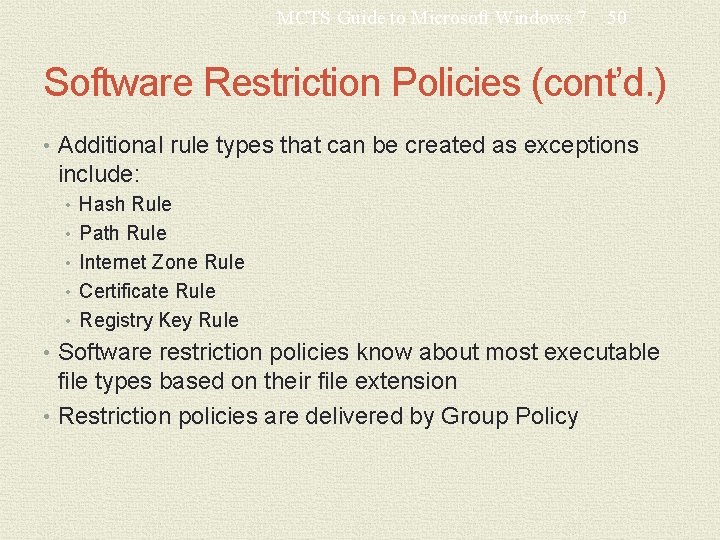 MCTS Guide to Microsoft Windows 7 50

Software Restriction Policies (cont'd.)

• Additional rule types that can be created as exceptions include:
• Hash Rule
• Path Rule
• Internet Zone Rule
• Certificate Rule
• Registry Key Rule
• Software restriction policies know about most executable file types based on their file extension
• Restriction policies are delivered by Group Policy